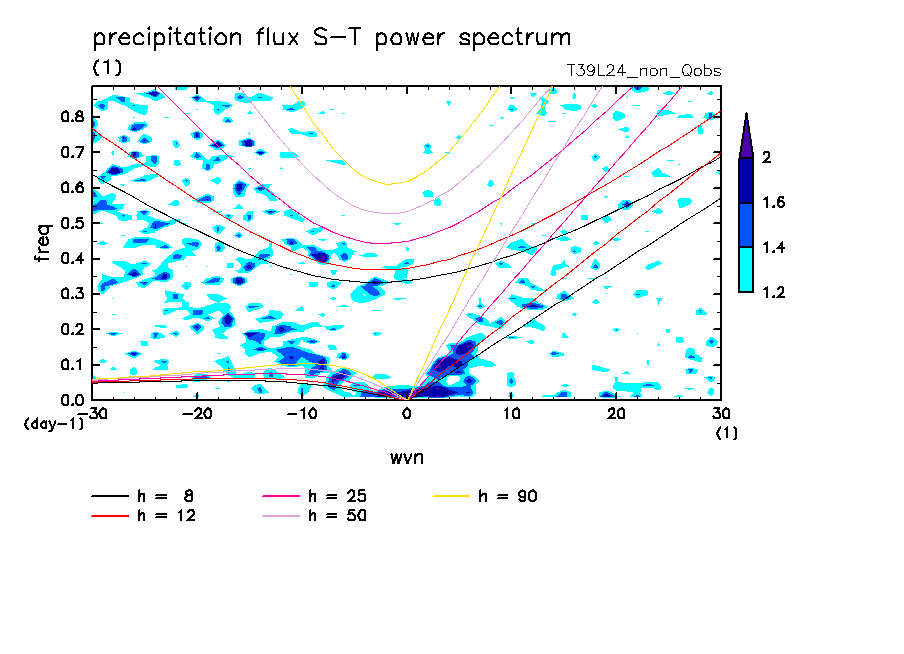 precipitation flux S-T power spectrum

(1)

T39L24_non_Qobs

freq

0.8
0.7
0.6
0.5
0.4
0.3
0.2
0.1
0.0

(day-1)

-30
-20
-10
0
10
20
30

(1)

wvn

2
1.6
1.4
1.2

h = 8
h = 12
h = 25
h = 50
h = 90